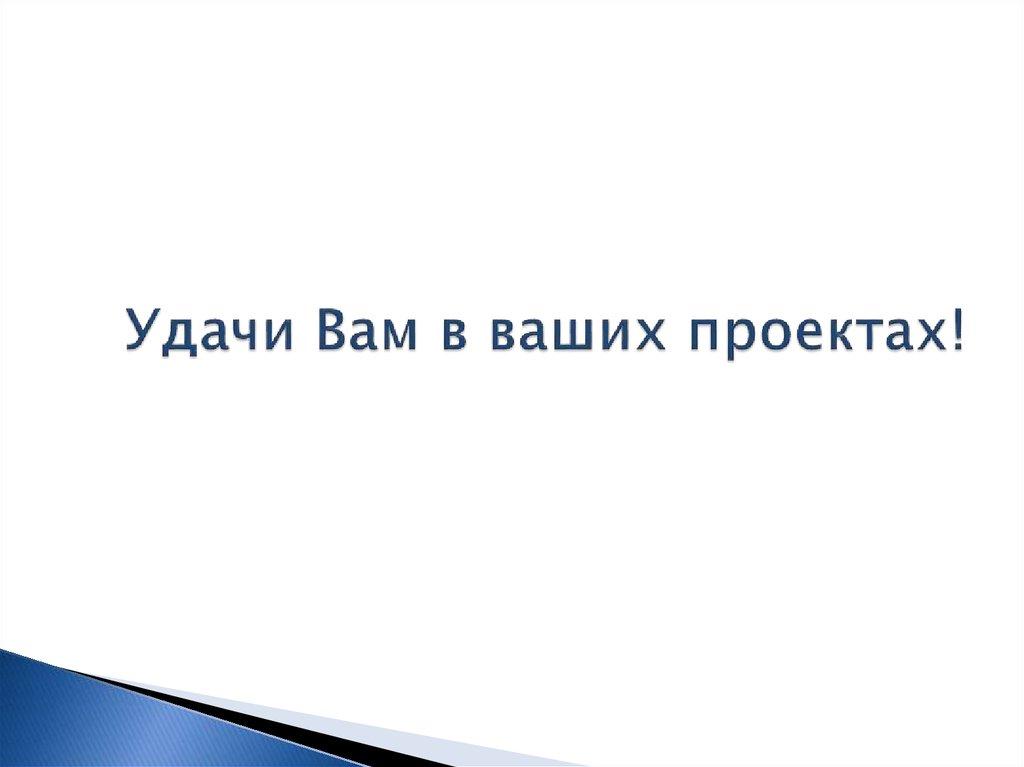 Удачи Вам в ваших проектах!